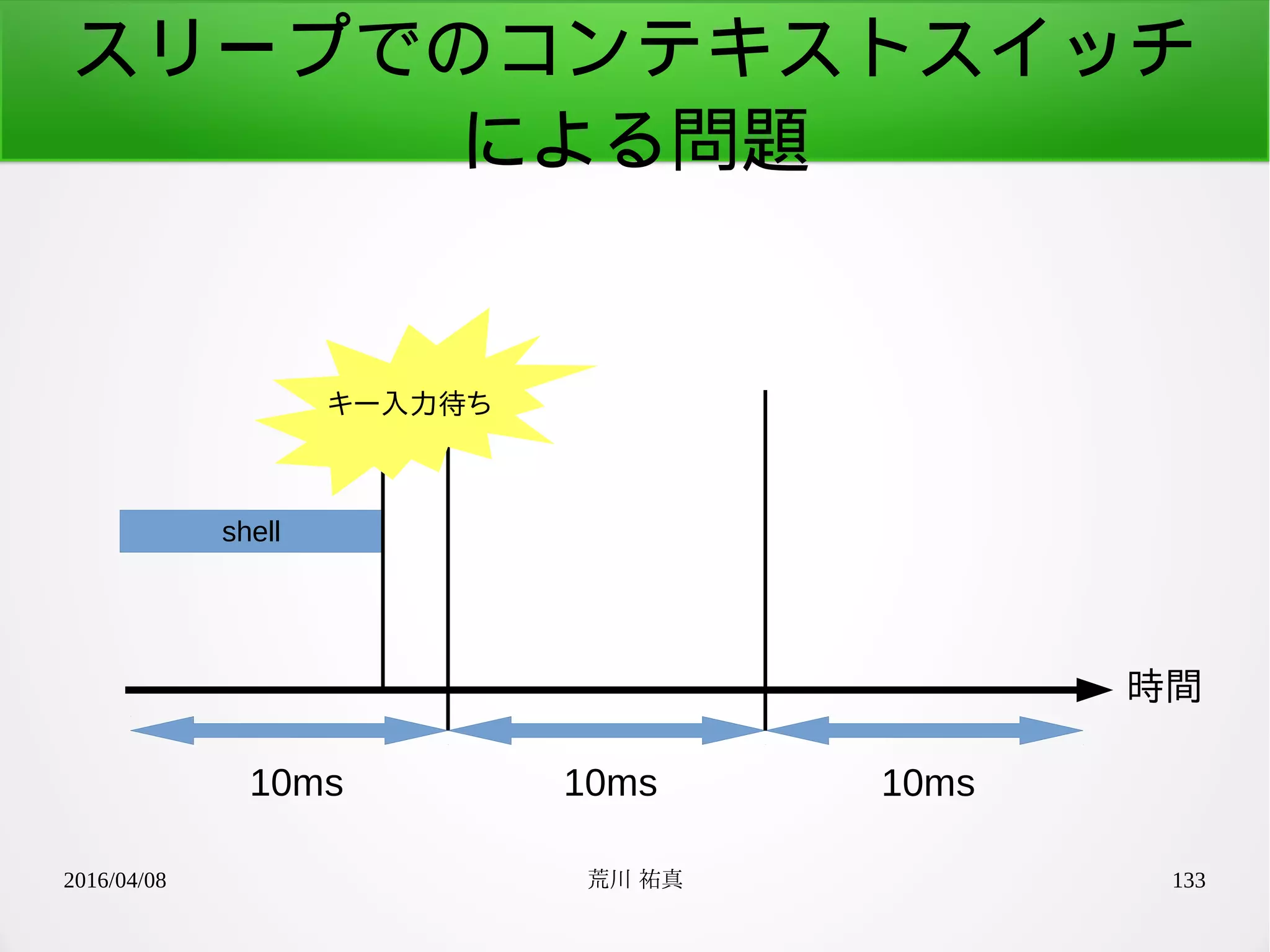 スリープでのコンテキストスイッチによる問題

キー入力待ち

shell

時間

10ms

10ms

10ms

2016/04/08

荒川 祐真

133